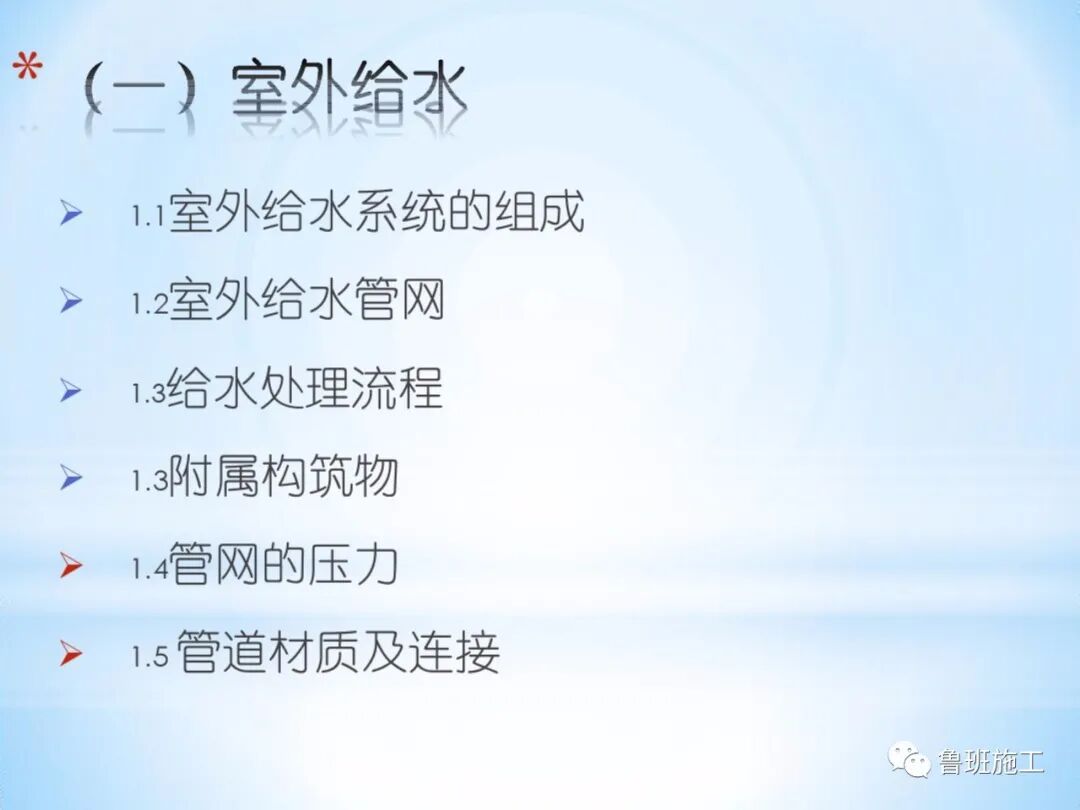 * （一）室外给水

➢ 1.1室外给水系统的组成

➢ 1.2室外给水管网

➢ 1.3给水处理流程

➢ 1.3附属构筑物

➢ 1.4管网的压力

➢ 1.5 管道材质及连接

鲁班施工